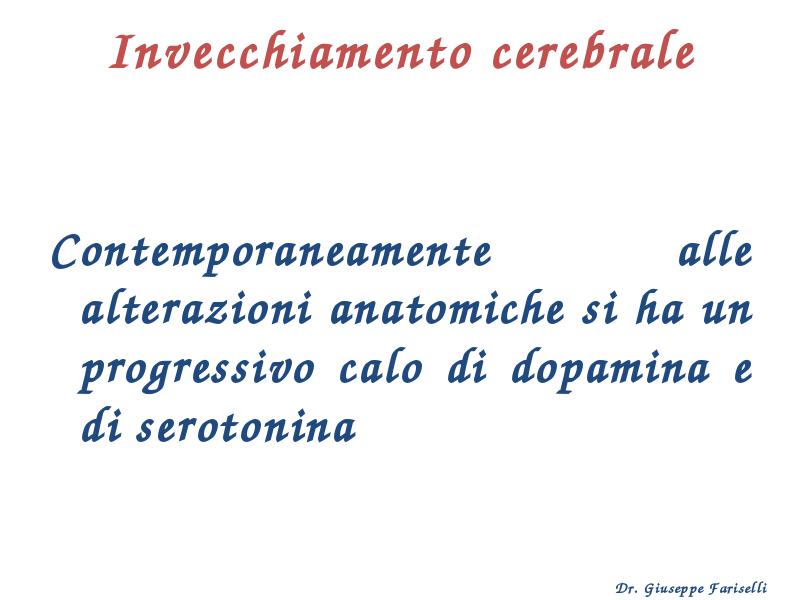 Invecchiamento cerebrale

Contemporaneamente alle alterazioni anatomiche si ha un progressivo calo di dopamina e di serotonina

Dr. Giuseppe Fariselli